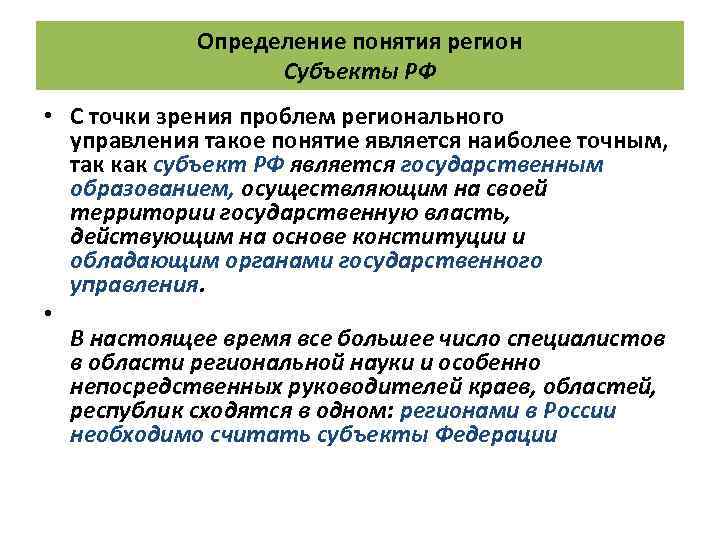 Определение понятия регион
Субъекты РФ

• С точки зрения проблем регионального управления такое понятие является наиболее точным, так как субъект РФ является государственным образованием, осуществляющим на своей территории государственную власть, действующим на основе конституции и обладающим органами государственного управления.

•

В настоящее время все большее число специалистов в области региональной науки и особенно непосредственных руководителей краев, областей, республик сходятся в одном: регионами в России необходимо считать субъекты Федерации